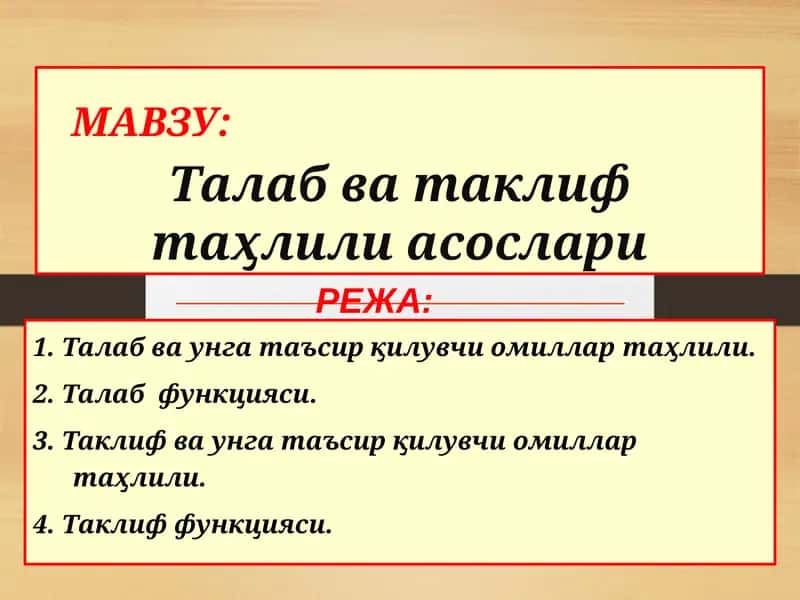 МАВЗУ:

Талаб ва таклиф таҳлили асослари

РЕЖА:

1. Талаб ва унга таъсир қилувчи омиллар таҳлили.

2. Талаб функцияси.

3. Таклиф ва унга таъсир қилувчи омиллар таҳлили.

4. Таклиф функцияси.